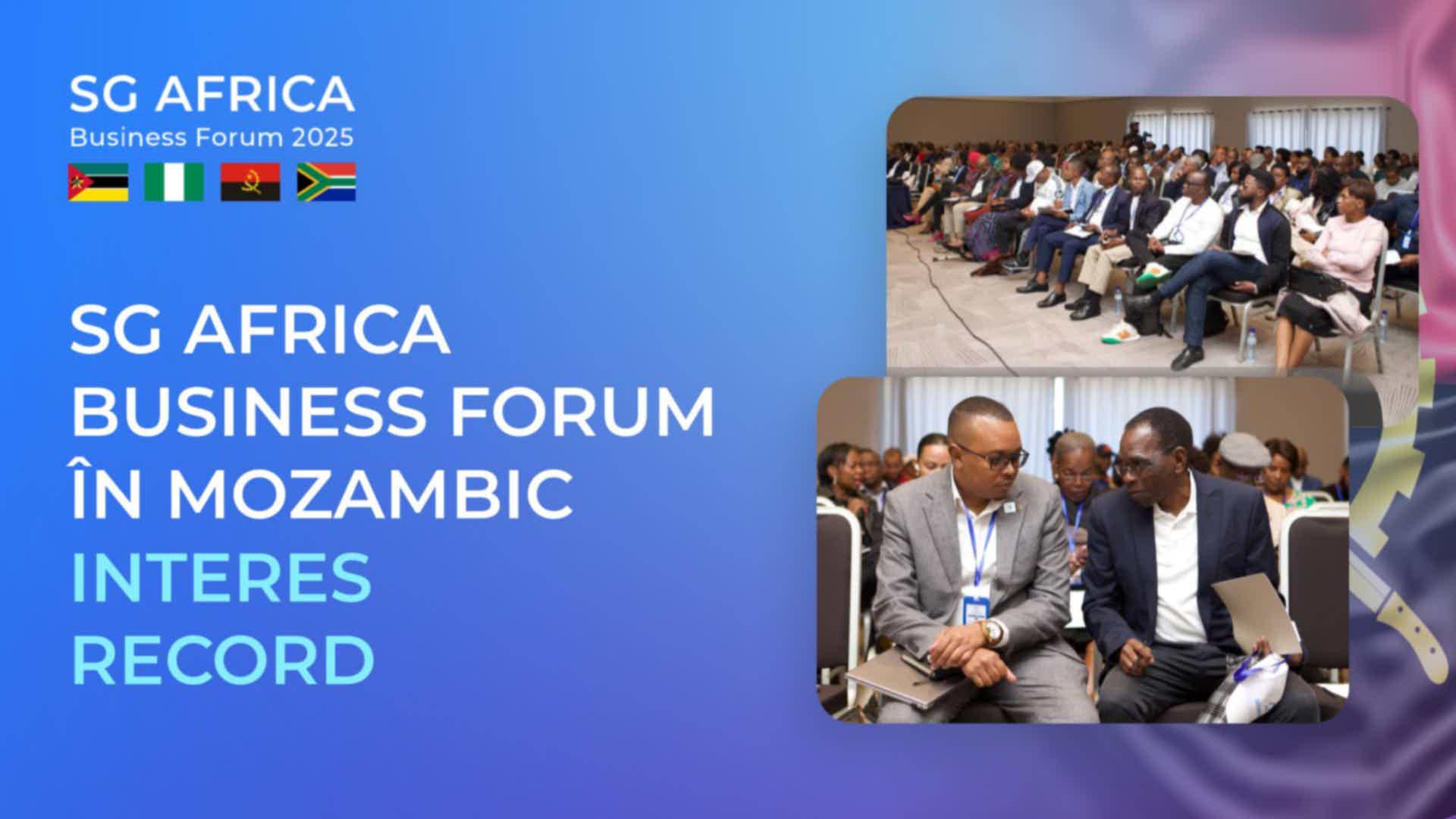 SG AFRICA
Business Forum 2025

SG AFRICA
BUSINESS FORUM
ÎN MOZAMBIC
INTERES
RECORD